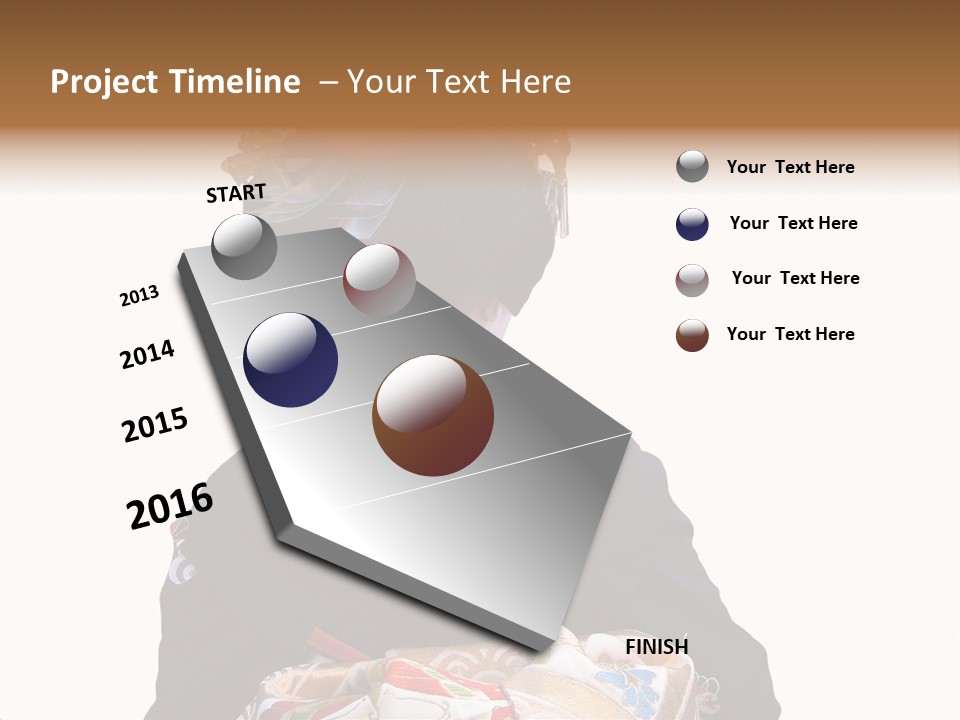 Project Timeline – Your Text Here

START

2013

2014

2015

2016

FINISH

Your Text Here

Your Text Here

Your Text Here

Your Text Here